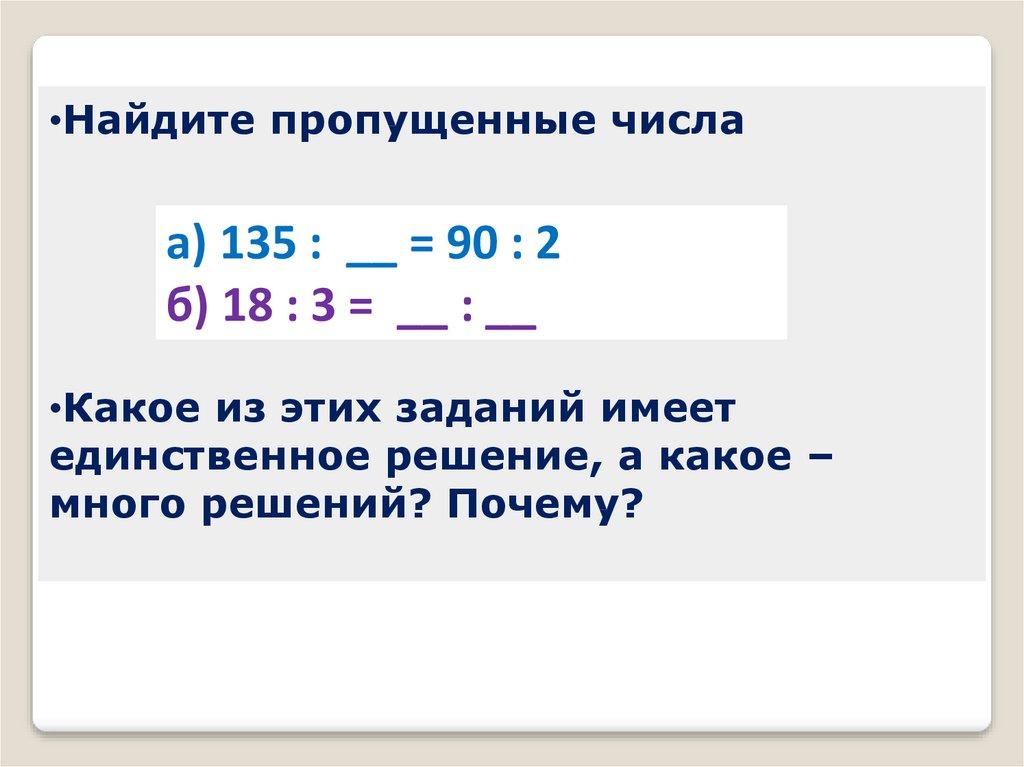 •Найдите пропущенные числа

а) 135 : __ = 90 : 2
б) 18 : 3 = __ : __

•Какое из этих заданий имеет единственное решение, а какое – много решений? Почему?